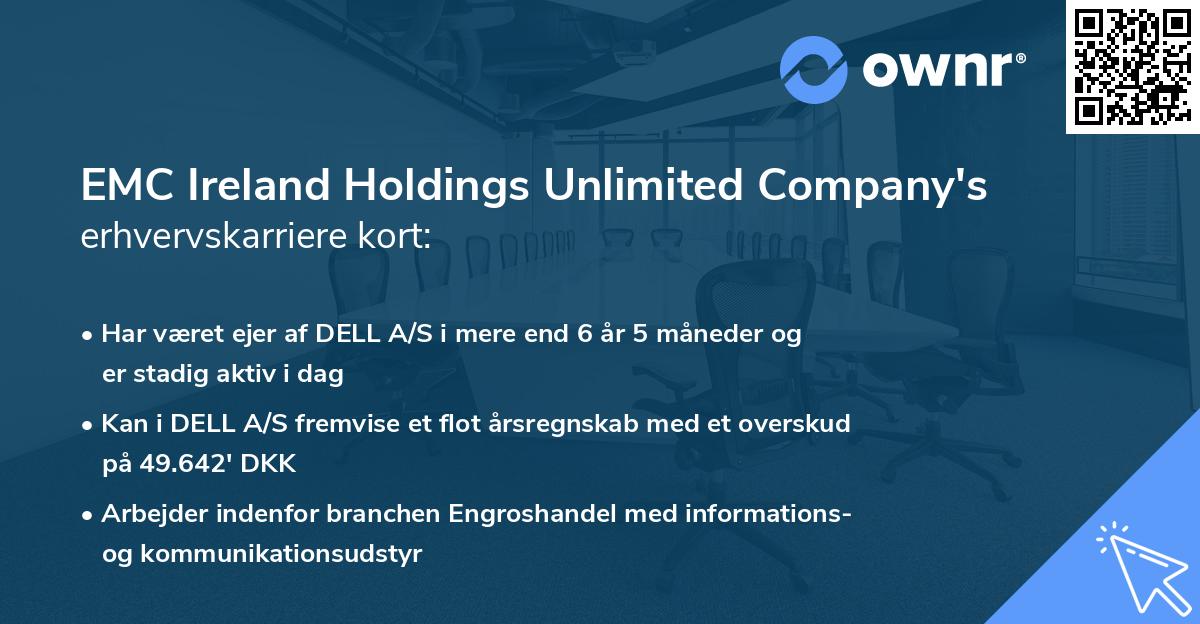 ownr®

EMC Ireland Holdings Unlimited Company's erhvervskarriere kort:

• Har været ejer af DELL A/S i mere end 6 år 5 måneder og er stadig aktiv i dag

• Kan i DELL A/S fremvise et flot årsregnskab med et overskud på 49.642' DKK

• Arbejder indenfor branchen Engroshandel med informations- og kommunikationsudstyr